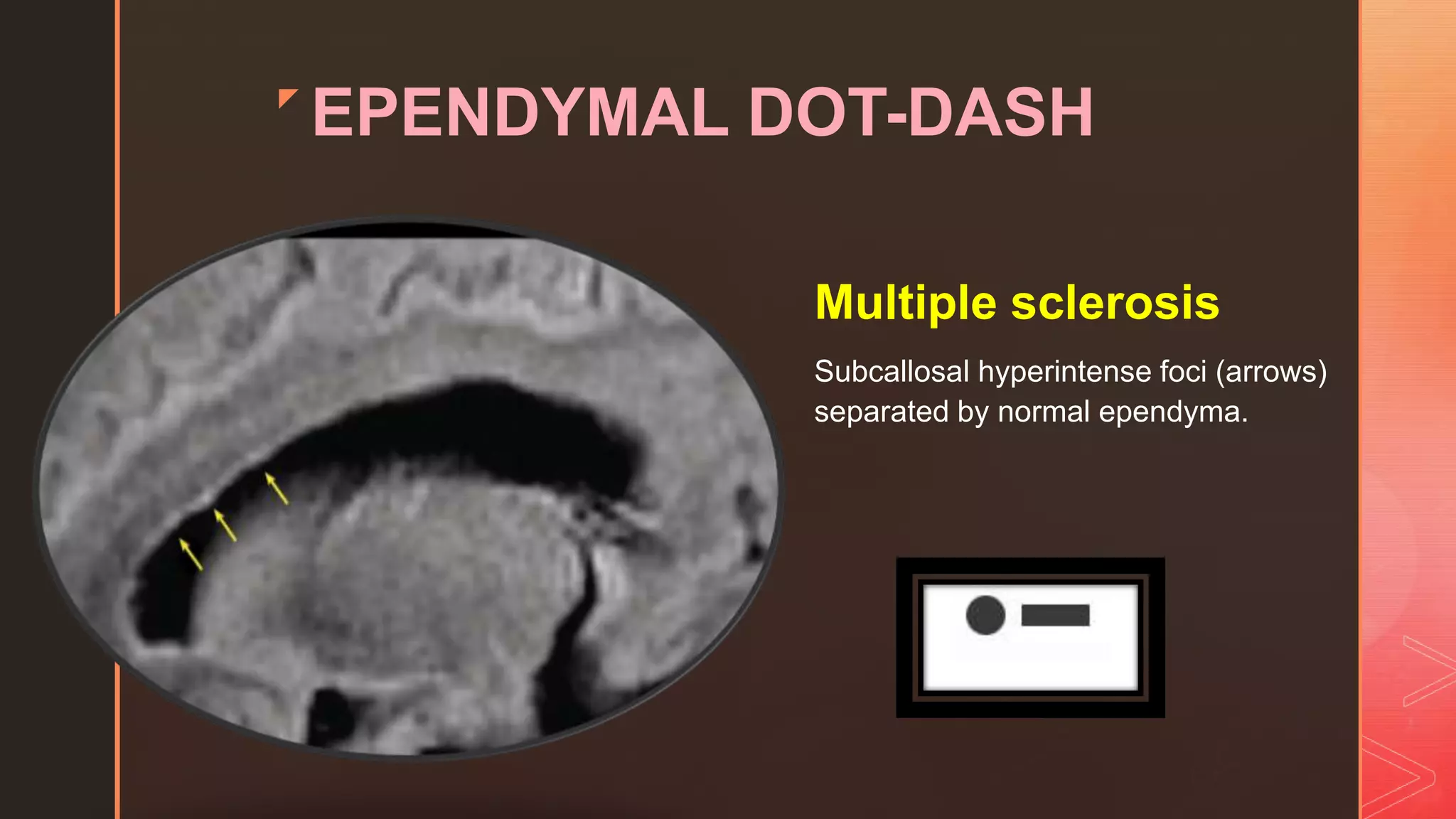 EPENDYMAL DOT-DASH

Multiple sclerosis

Subcallosal hyperintense foci (arrows) separated by normal ependyma.